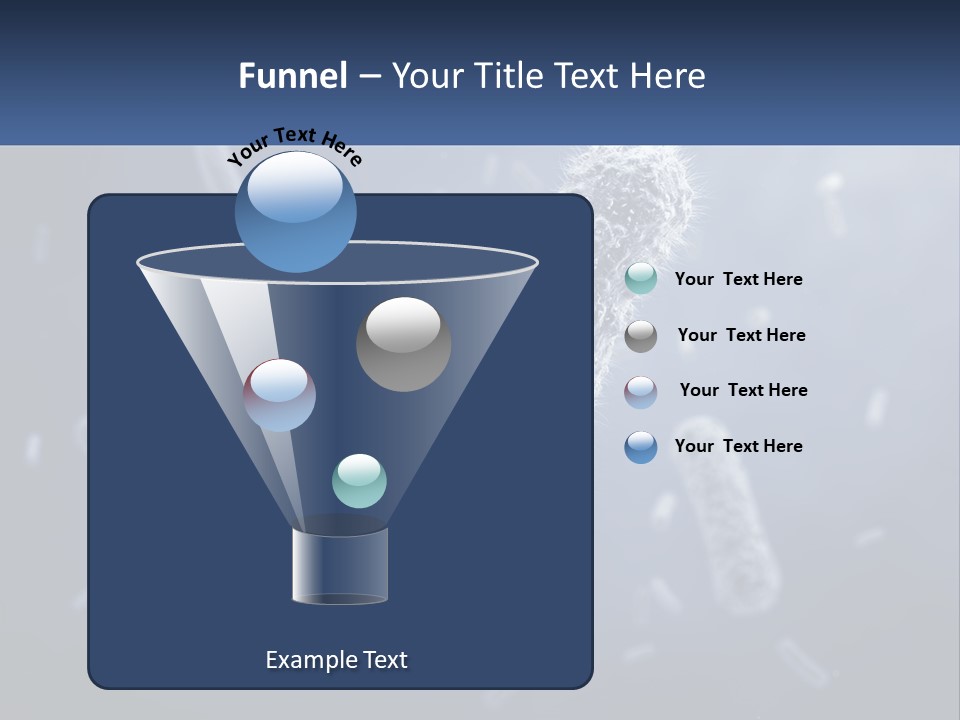 Funnel – Your Title Text Here

Your Text Here

Your Text Here

Your Text Here

Your Text Here

Your Text Here

Example Text